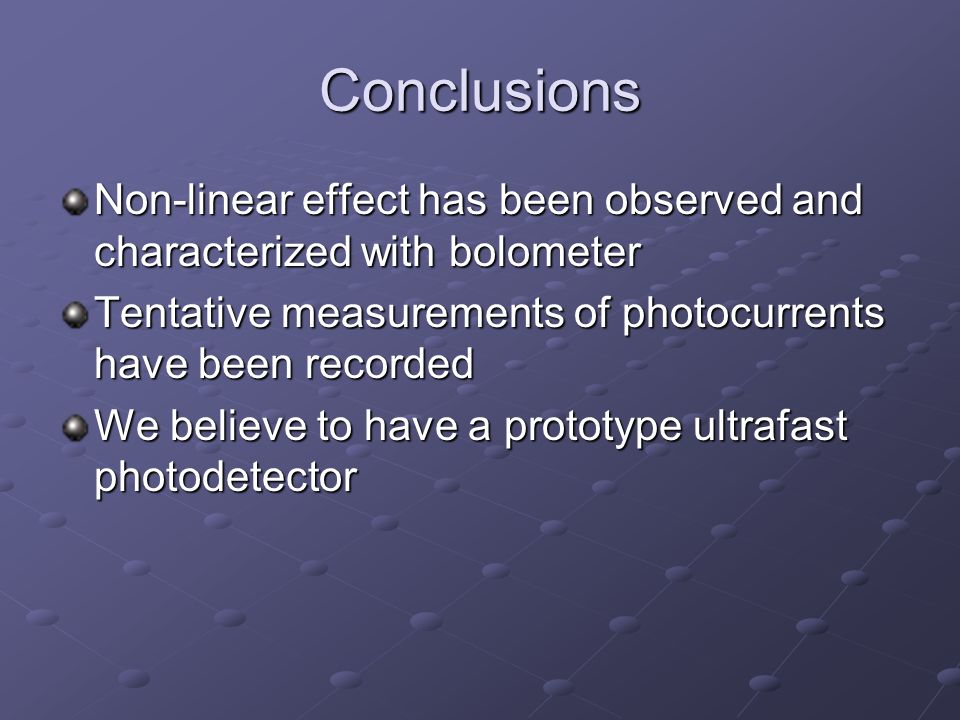 Conclusions

Non-linear effect has been observed and characterized with bolometer

Tentative measurements of photocurrents have been recorded

We believe to have a prototype ultrafast photodetector